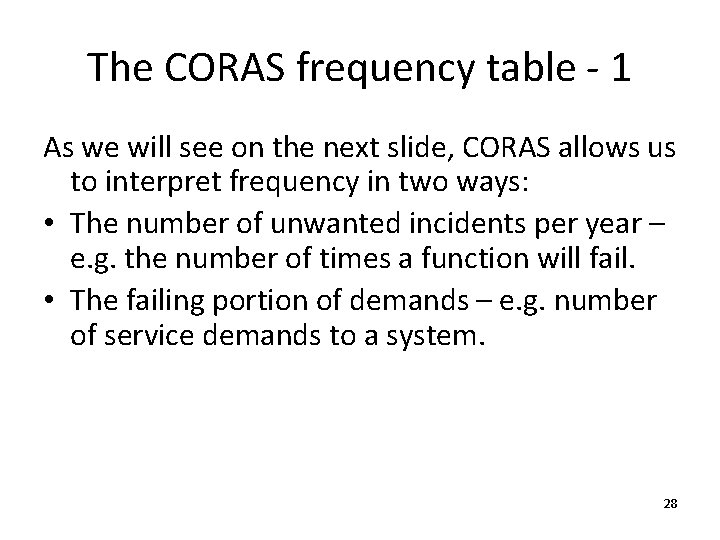 The CORAS frequency table - 1

As we will see on the next slide, CORAS allows us to interpret frequency in two ways:

• The number of unwanted incidents per year – e.g. the number of times a function will fail.
• The failing portion of demands – e.g. number of service demands to a system.

28